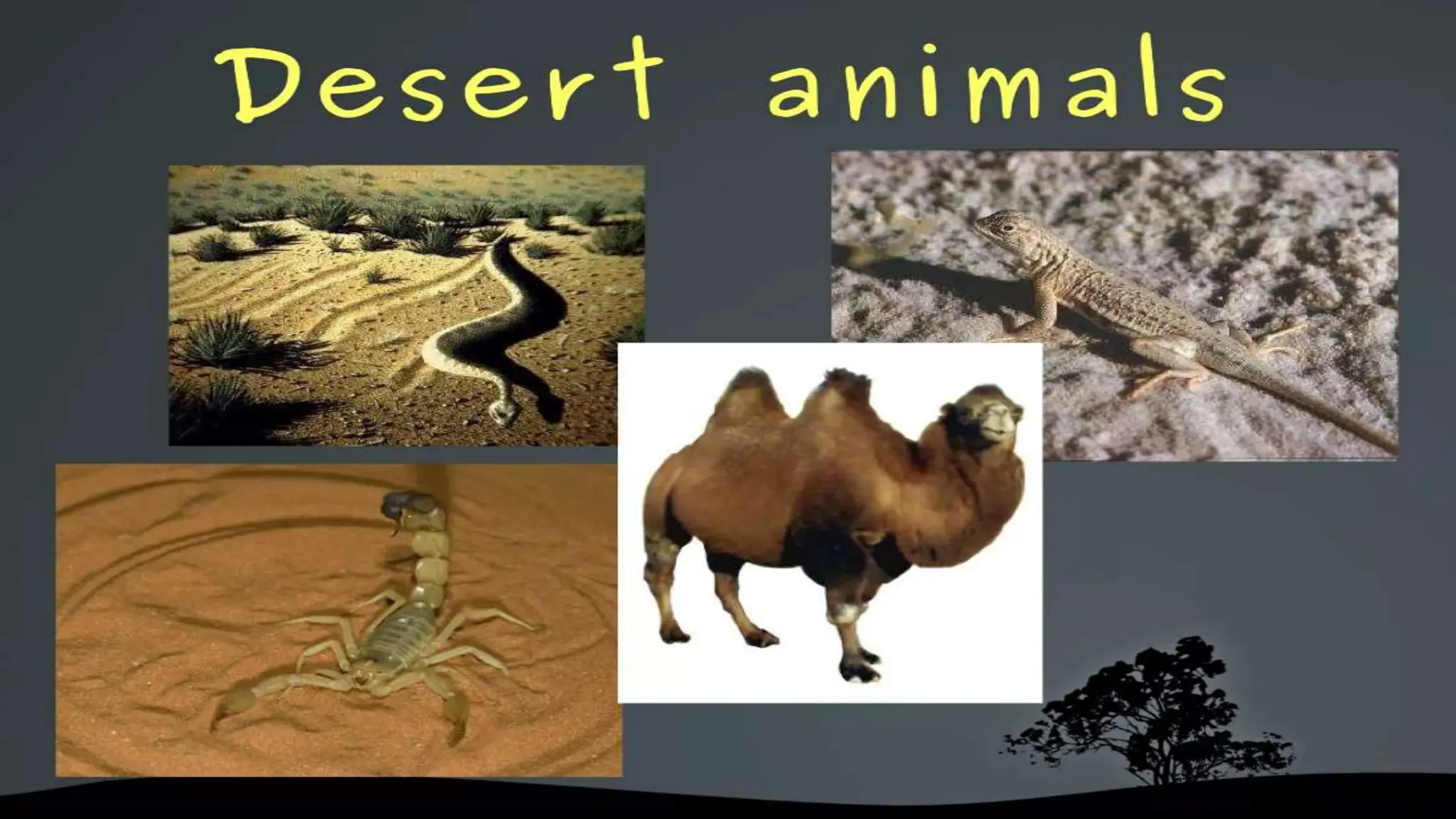 Desert animals